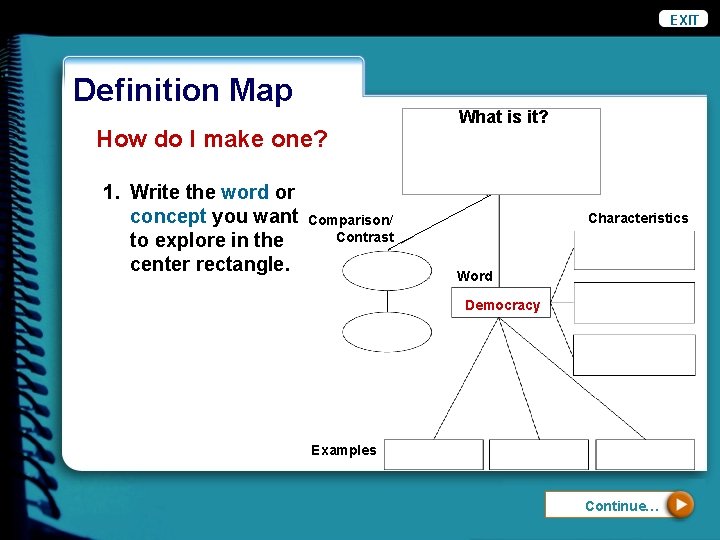 EXIT

Definition Map

How do I make one?

1. Write the word or concept you want to explore in the center rectangle.

What is it?

Comparison/ Contrast

Characteristics

Word

Democracy

Examples

Continue...